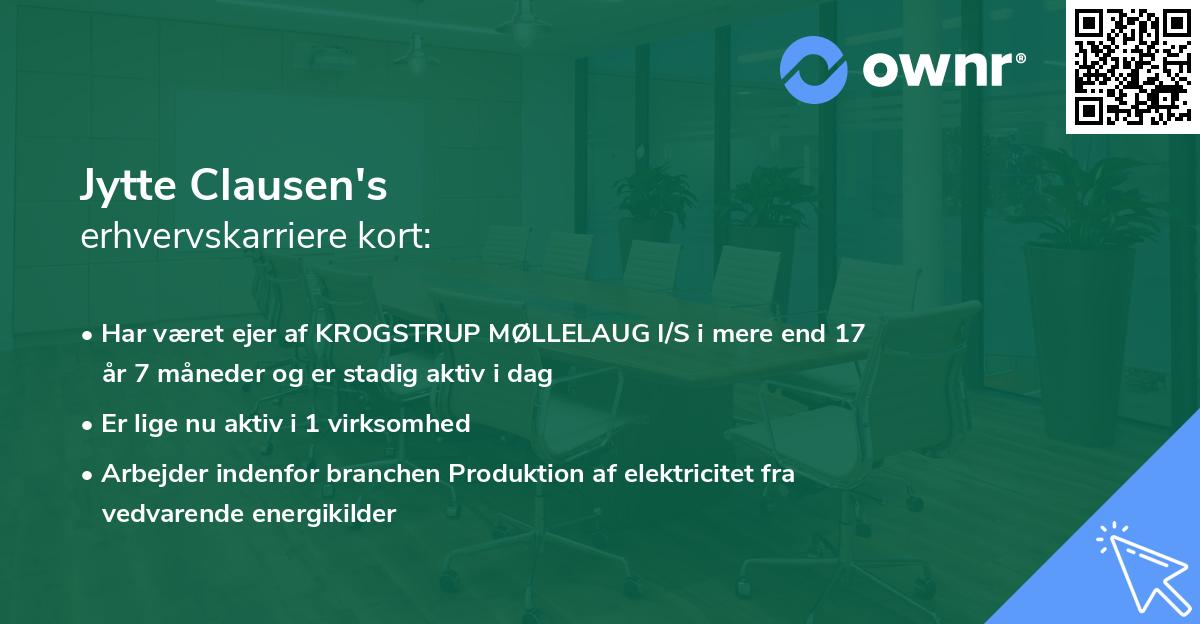 ownr®

Jytte Clausen's
erhvervskarriere kort:

• Har været ejer af KROGSTRUP MØLLELAUG I/S i mere end 17 år 7 måneder og er stadig aktiv i dag

• Er lige nu aktiv i 1 virksomhed

• Arbejder indenfor branchen Produktion af elektricitet fra vedvarende energikilder